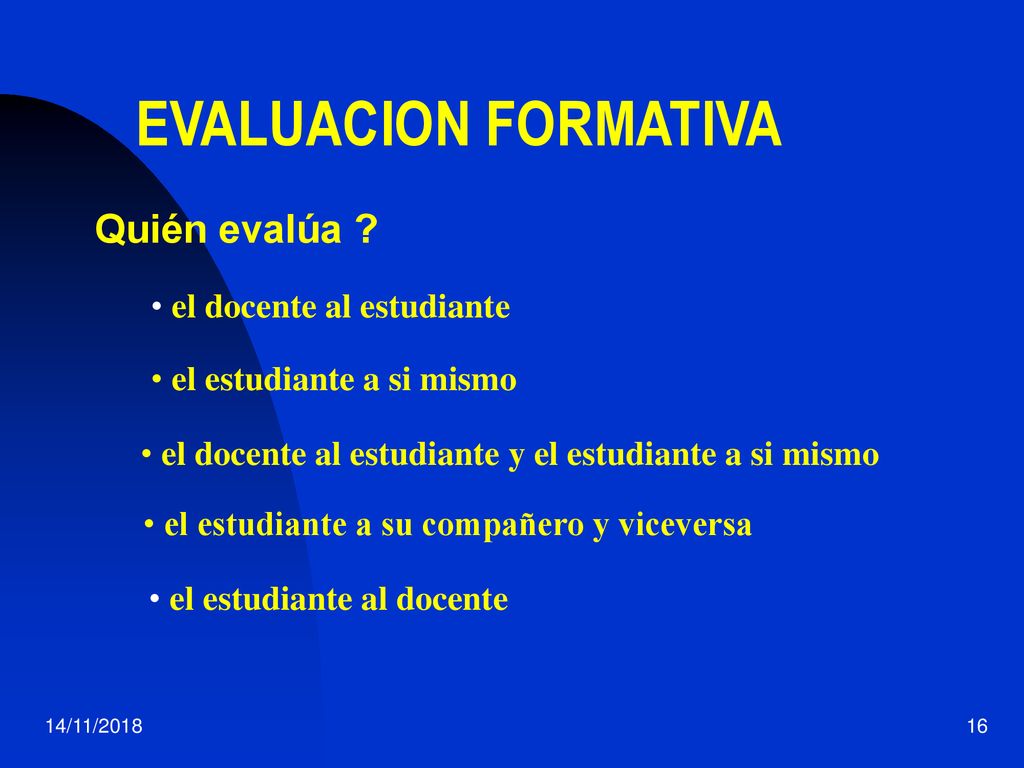 EVALUACION FORMATIVA

Quién evalúa ?

• el docente al estudiante

• el estudiante a si mismo

• el docente al estudiante y el estudiante a si mismo

• el estudiante a su compañero y viceversa

• el estudiante al docente

14/11/2018

16